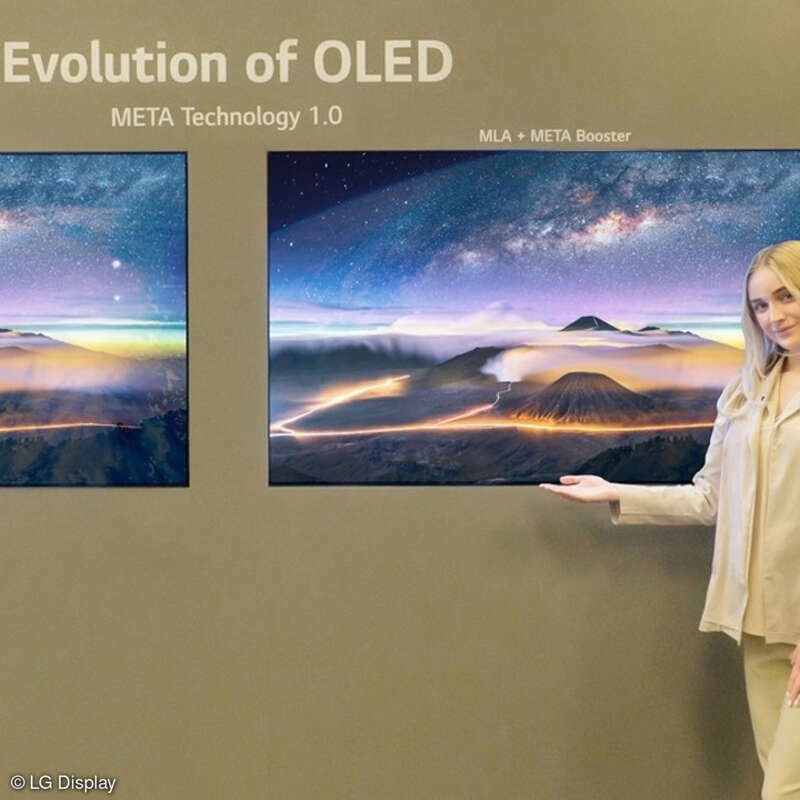 Evolution of OLED

META Technology 1.0

MLA + META Booster

© LG Display